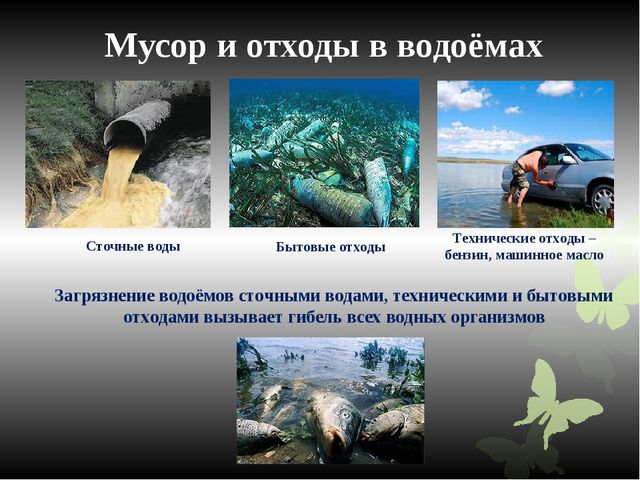 Мусор и отходы в водоёмах

Сточные воды

Бытовые отходы

Технические отходы – бензин, машинное масло

Загрязнение водоёмов сточными водами, техническими и бытовыми отходами вызывает гибель всех водных организмов